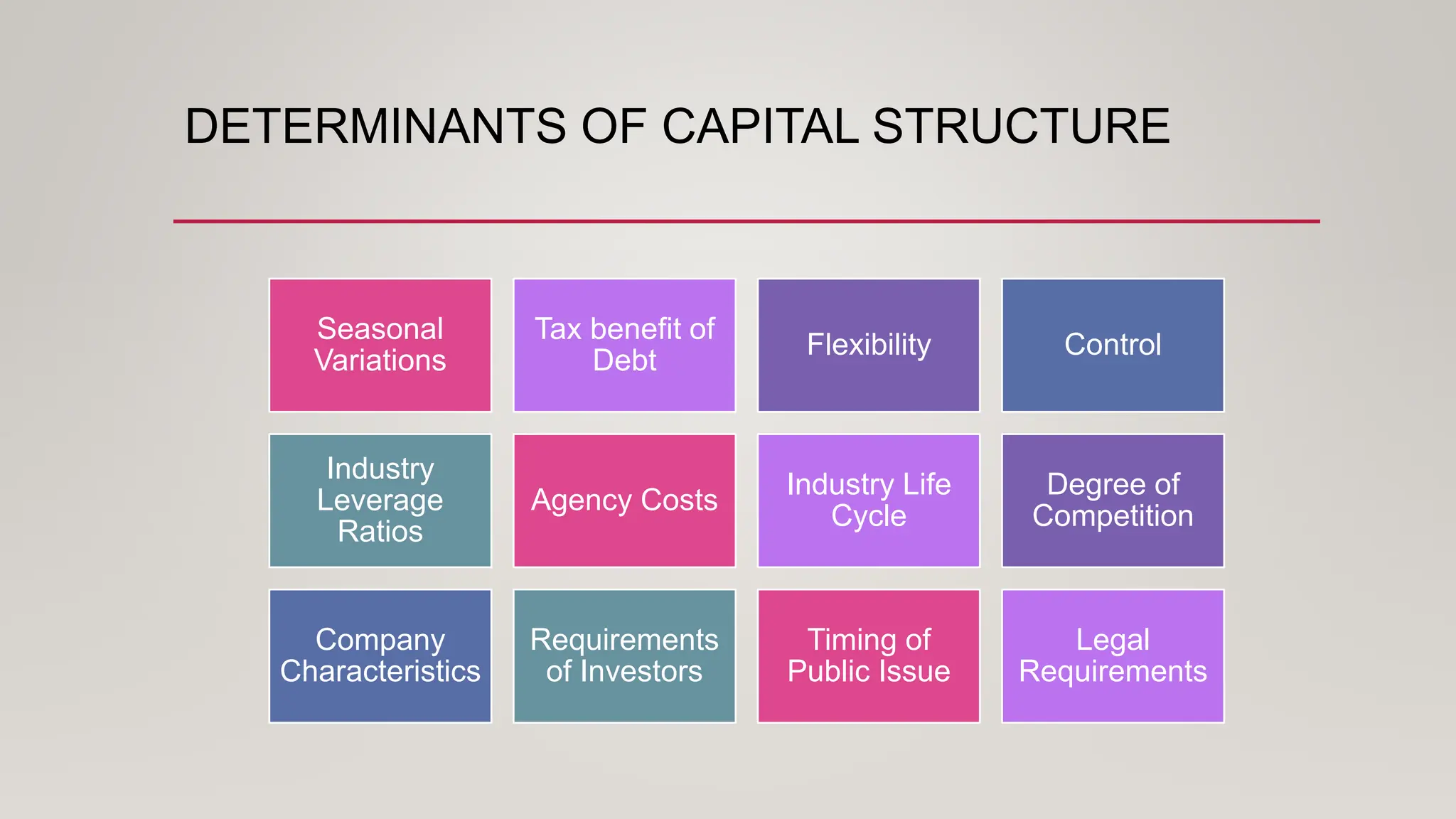 DETERMINANTS OF CAPITAL STRUCTURE

Seasonal Variations

Tax benefit of Debt

Flexibility

Control

Industry Leverage Ratios

Agency Costs

Industry Life Cycle

Degree of Competition

Company Characteristics

Requirements of Investors

Timing of Public Issue

Legal Requirements